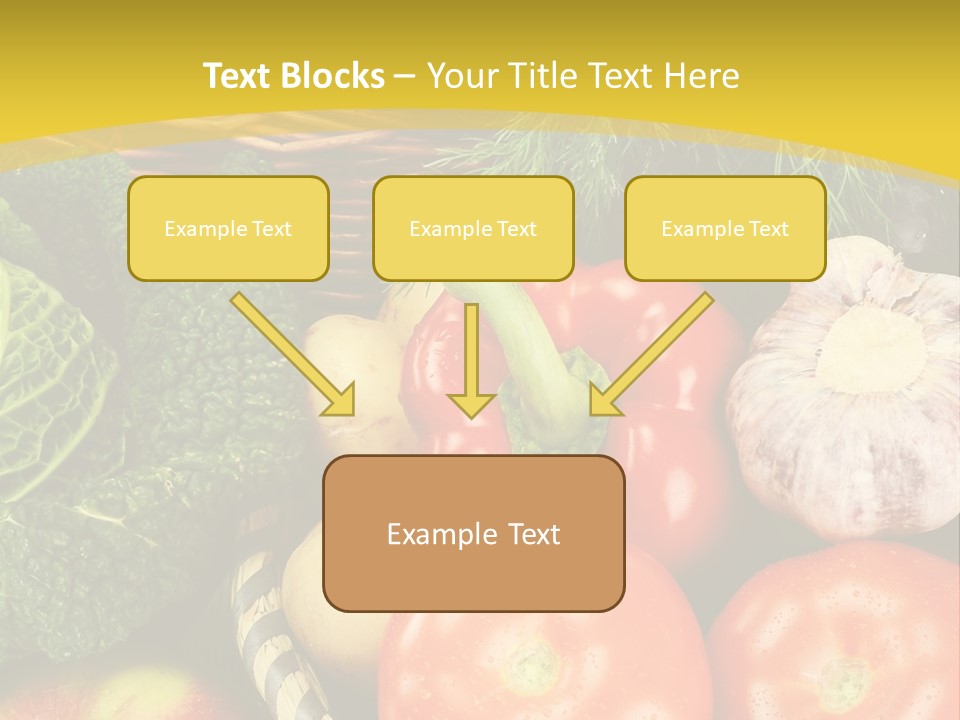 Text Blocks – Your Title Text Here

Example Text

Example Text

Example Text

Example Text